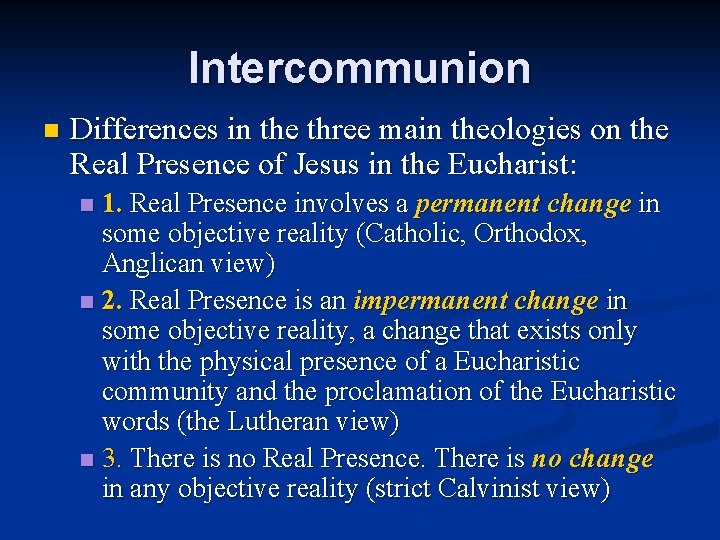 Intercommunion

Differences in the three main theologies on the Real Presence of Jesus in the Eucharist:

1. Real Presence involves a permanent change in some objective reality (Catholic, Orthodox, Anglican view)

2. Real Presence is an impermanent change in some objective reality, a change that exists only with the physical presence of a Eucharistic community and the proclamation of the Eucharistic words (the Lutheran view)

3. There is no Real Presence. There is no change in any objective reality (strict Calvinist view)